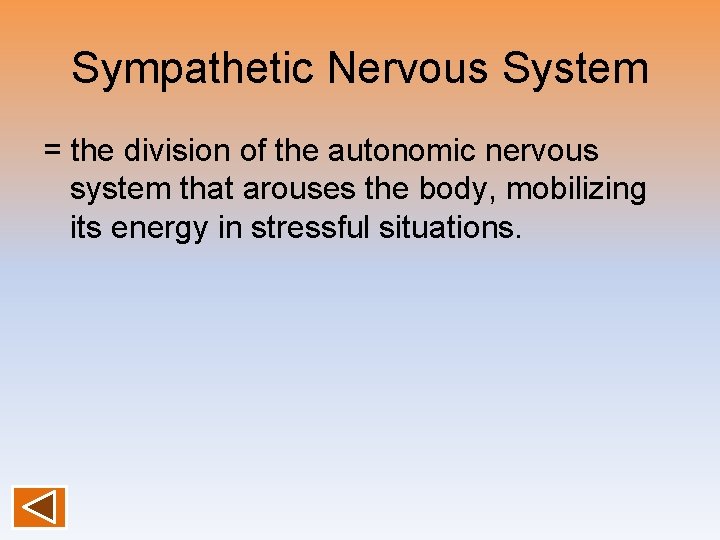 Sympathetic Nervous System

= the division of the autonomic nervous system that arouses the body, mobilizing its energy in stressful situations.